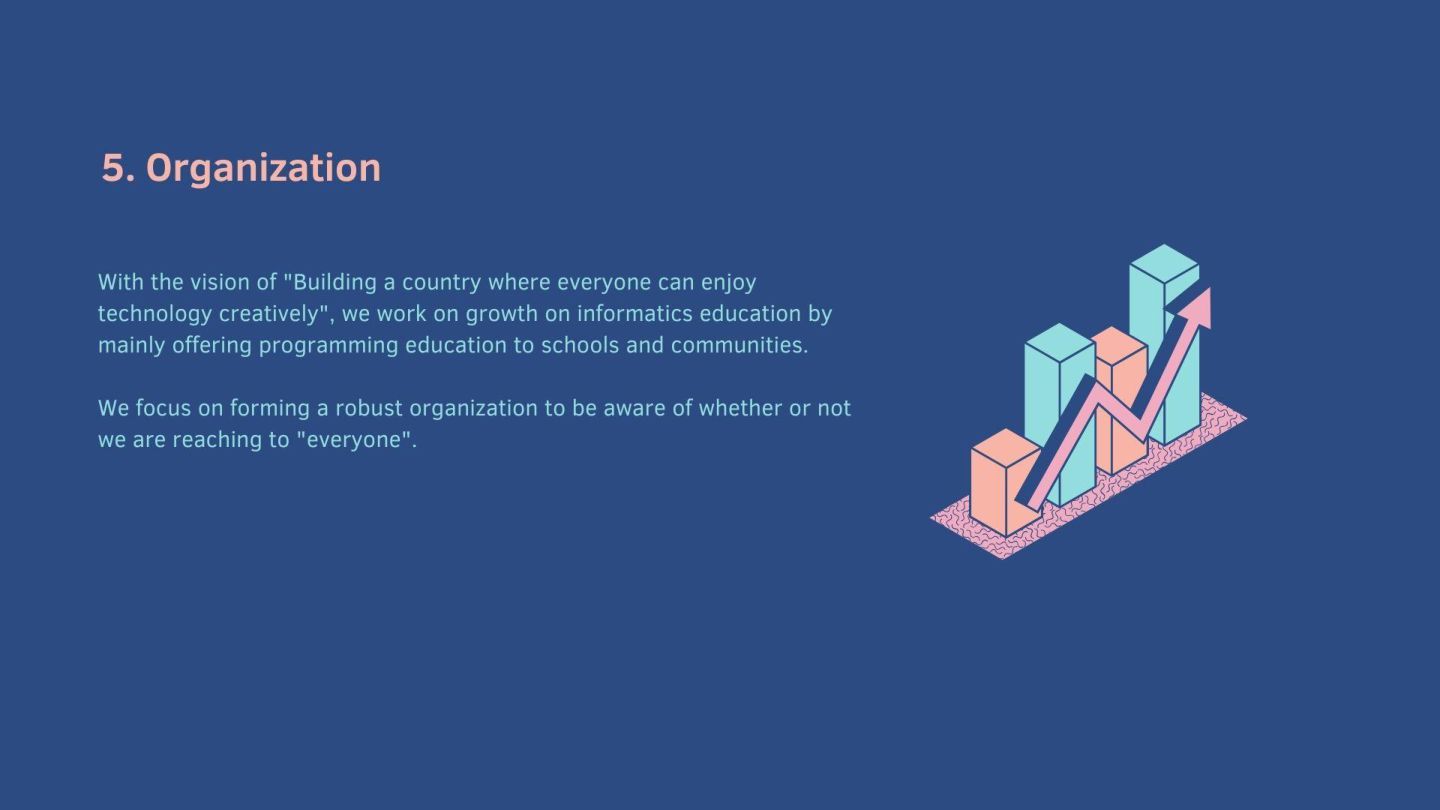 5. Organization

With the vision of "Building a country where everyone can enjoy technology creatively", we work on growth on informatics education by mainly offering programming education to schools and communities.

We focus on forming a robust organization to be aware of whether or not we are reaching to "everyone".